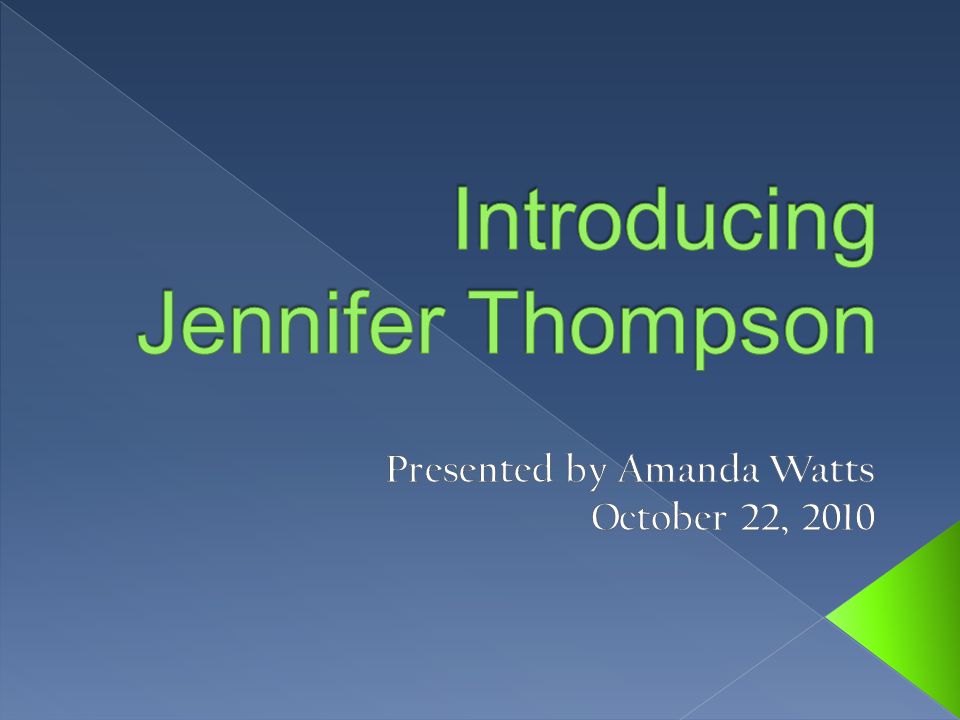 Introducing
Jennifer Thompson

Presented by Amanda Watts
October 22, 2010